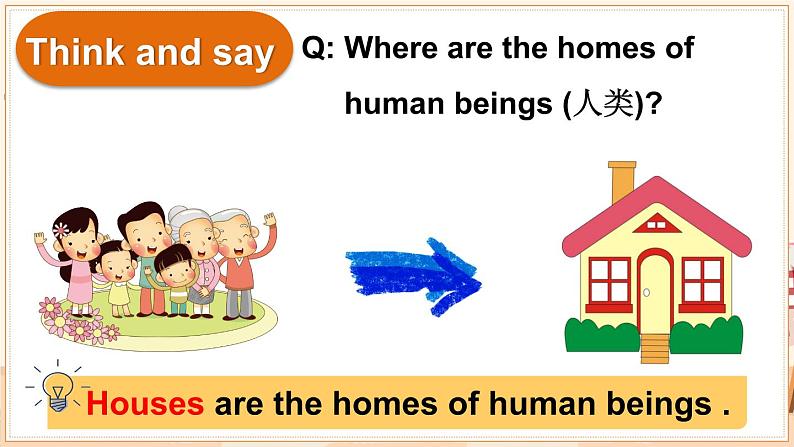 Think and say

Q: Where are the homes of human beings (人类)?

Houses are the homes of human beings .